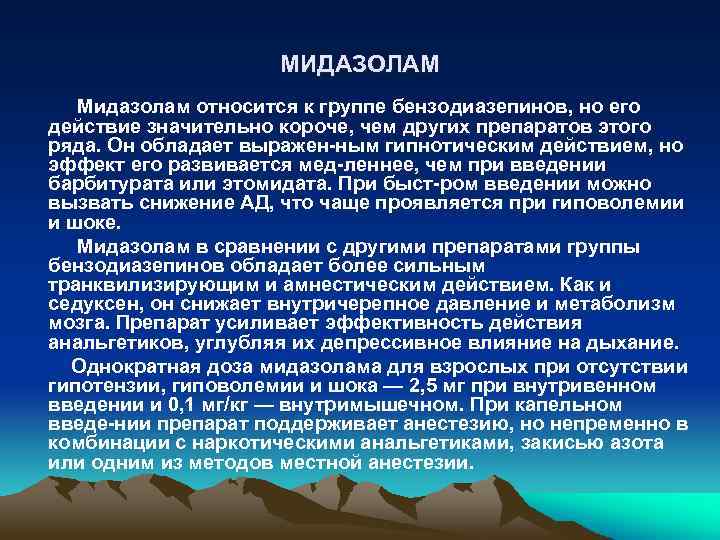 МИДАЗОЛАМ

Мидазолам относится к группе бензодиазепинов, но его действие значительно короче, чем других препаратов этого ряда. Он обладает выражен-ным гипнотическим действием, но эффект его развивается мед-леннее, чем при введении барбитурата или этомидата. При быст-ром введении можно вызвать снижение АД, что чаще проявляется при гиповолемии и шоке.

Мидазолам в сравнении с другими препаратами группы бензодиазепинов обладает более сильным транквилизирующим и амнестическим действием. Как и седуксен, он снижает внутричерепное давление и метаболизм мозга. Препарат усиливает эффективность действия анальгетиков, углубляя их депрессивное влияние на дыхание.

Однократная доза мидазолама для взрослых при отсутствии гипотензии, гиповолемии и шока — 2,5 мг при внутривенном введении и 0,1 мг/кг — внутримышечном. При капельном введе-нии препарат поддерживает анестезию, но непременно в комбинации с наркотическими анальгетиками, закисью азота или одним из методов местной анестезии.